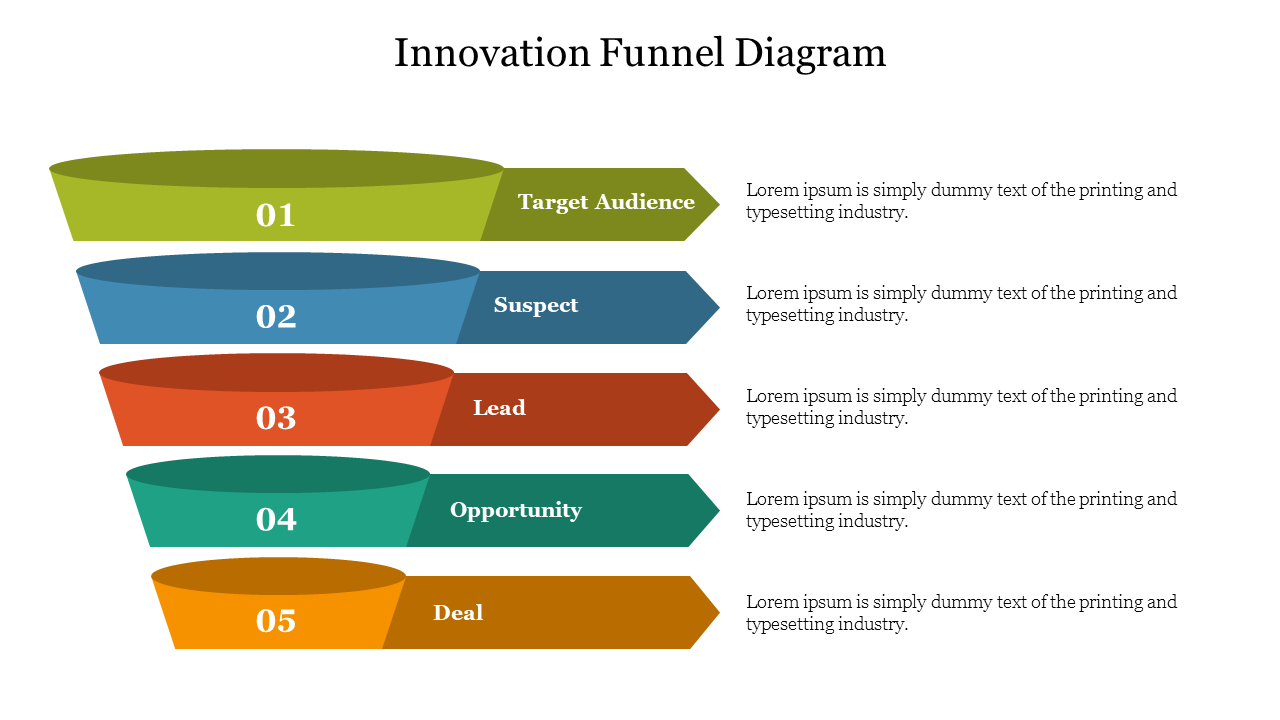 Innovation Funnel Diagram

01

Target Audience

Lorem ipsum is simply dummy text of the printing and typesetting industry.

02

Suspect

Lorem ipsum is simply dummy text of the printing and typesetting industry.

03

Lead

Lorem ipsum is simply dummy text of the printing and typesetting industry.

04

Opportunity

Lorem ipsum is simply dummy text of the printing and typesetting industry.

05

Deal

Lorem ipsum is simply dummy text of the printing and typesetting industry.